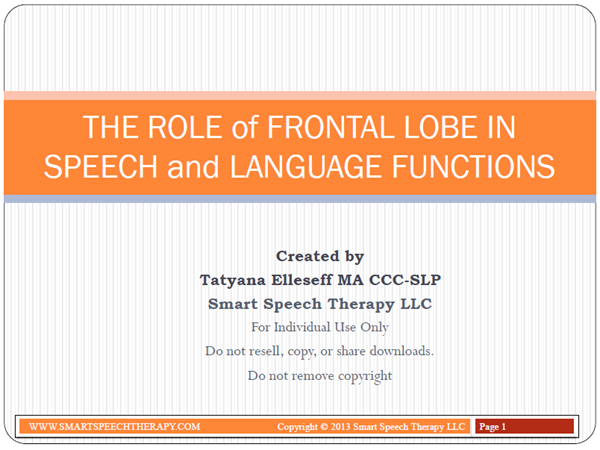 THE ROLE of FRONTAL LOBE IN SPEECH and LANGUAGE FUNCTIONS

Created by
Tatyana Elleseff MA CCC-SLP
Smart Speech Therapy LLC
For Individual Use Only
Do not resell, copy, or share downloads.
Do not remove copyright

WWW.SMARTSPEECHTHERAPY.COM Copyright © 2013 Smart Speech Therapy LLC Page 1